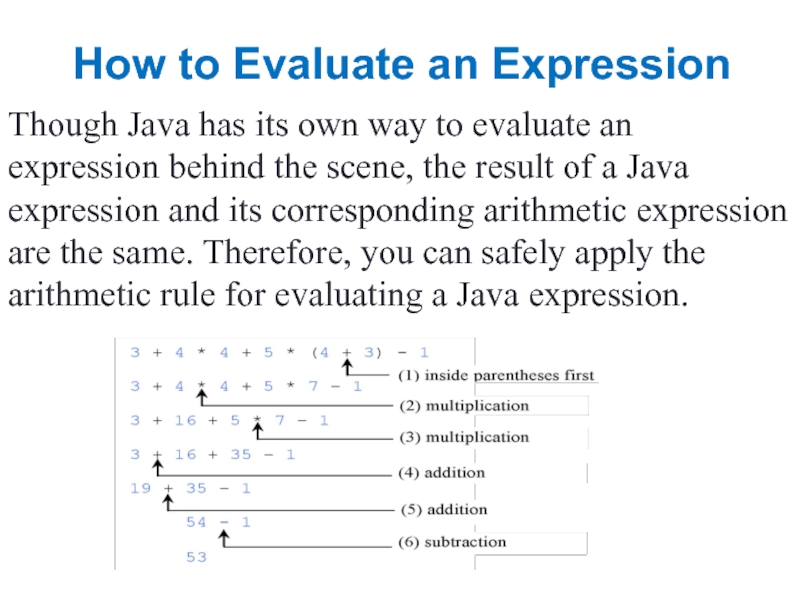 How to Evaluate an Expression

Though Java has its own way to evaluate an expression behind the scene, the result of a Java expression and its corresponding arithmetic expression are the same. Therefore, you can safely apply the arithmetic rule for evaluating a Java expression.

3 + 4 * 4 + 5 * (4 + 3) - 1
(1) inside parentheses first
3 + 4 * 4 + 5 * 7 - 1
(2) multiplication
3 + 16 + 5 * 7 - 1
(3) multiplication
3 + 16 + 35 - 1
(4) addition
19 + 35 - 1
(5) addition
54 - 1
(6) subtraction
53